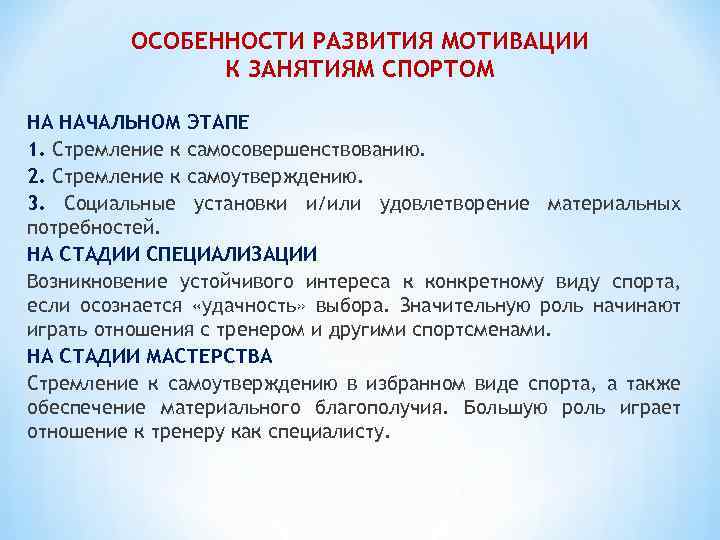 ОСОБЕННОСТИ РАЗВИТИЯ МОТИВАЦИИ К ЗАНЯТИЯМ СПОРТОМ

НА НАЧАЛЬНОМ ЭТАПЕ
1. Стремление к самосовершенствованию.
2. Стремление к самоутверждению.
3. Социальные установки и/или удовлетворение материальных потребностей.

НА СТАДИИ СПЕЦИАЛИЗАЦИИ
Возникновение устойчивого интереса к конкретному виду спорта, если осознается «удачность» выбора. Значительную роль начинают играть отношения с тренером и другими спортсменами.

НА СТАДИИ МАСТЕРСТВА
Стремление к самоутверждению в избранном виде спорта, а также обеспечение материального благополучия. Большую роль играет отношение к тренеру как специалисту.